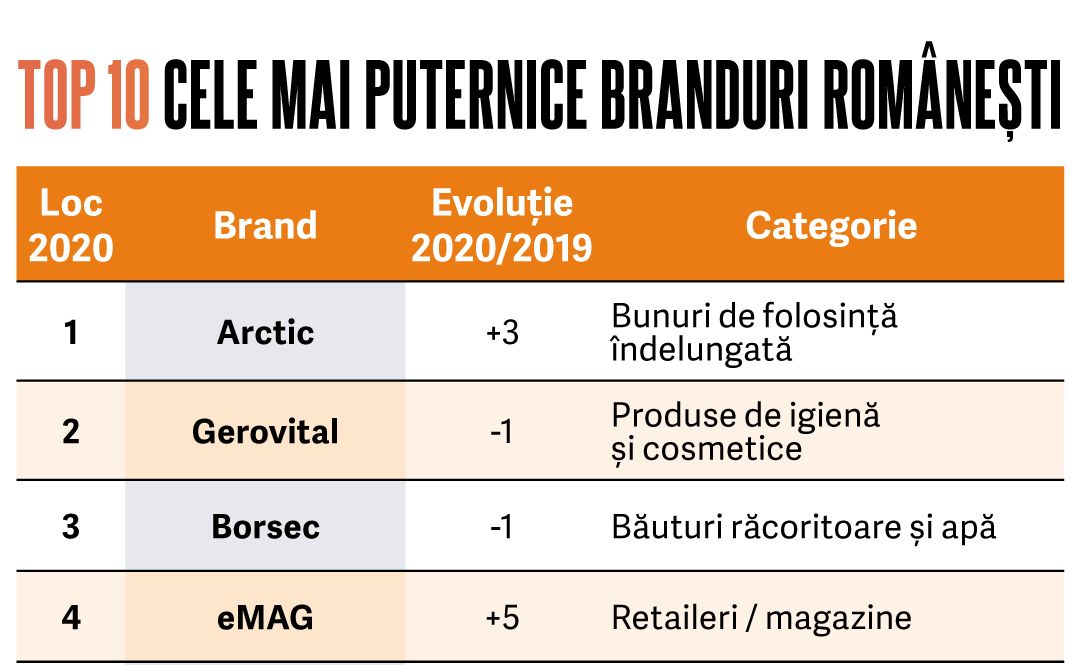 TOP 10 CELE MAI PUTERNICE BRANDURI ROMÂNEȘTI

| Loc 2020 | Brand | Evoluție 2020/2019 | Categorie |
|---|---|---|---|
| 1 | Arctic | +3 | Bunuri de folosință îndelungată |
| 2 | Gerovital | -1 | Produse de igienă și cosmetice |
| 3 | Borsec | -1 | Băuturi răcoritoare și apă |
| 4 | eMAG | +5 | Retaileri / magazine |